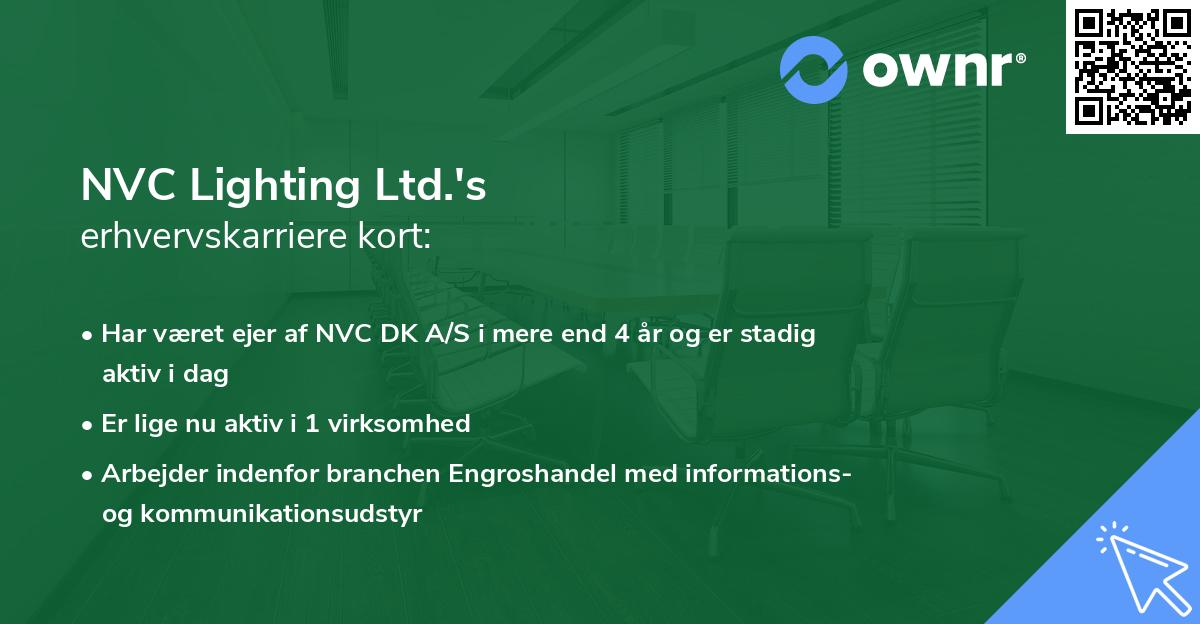 ownr®

NVC Lighting Ltd.'s
erhvervskarriere kort:

• Har været ejer af NVC DK A/S i mere end 4 år og er stadig aktiv i dag
• Er lige nu aktiv i 1 virksomhed
• Arbejder indenfor branchen Engroshandel med informations- og kommunikationsudstyr